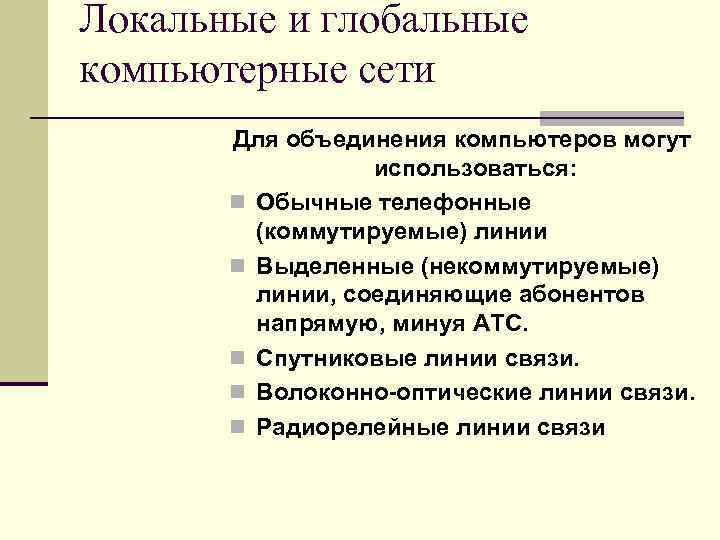 Локальные и глобальные компьютерные сети

Для объединения компьютеров могут использоваться:

- Обычные телефонные (коммутируемые) линии
- Выделенные (некоммутируемые) линии, соединяющие абонентов напрямую, минуя АТС.
- Спутниковые линии связи.
- Волоконно-оптические линии связи.
- Радиорелейные линии связи